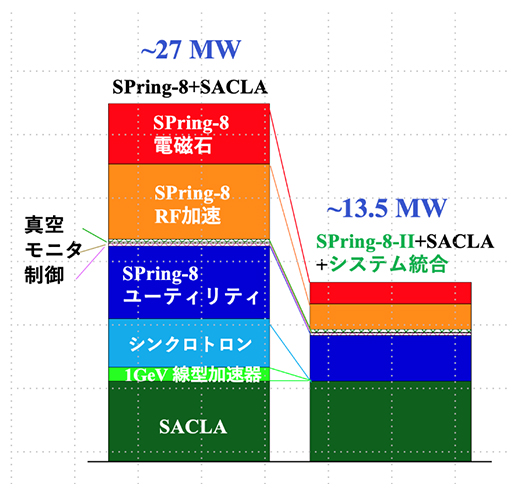 ~27 MW

SPring-8+SACLA

SPring-8
電磁石

SPring-8
RF加速

真空
モニタ
制御

SPring-8
ユーティリティ

シンクロトロン

1GeV 線型加速器

SACLA

~13.5 MW

SPring-8-II+SACLA
+システム統合